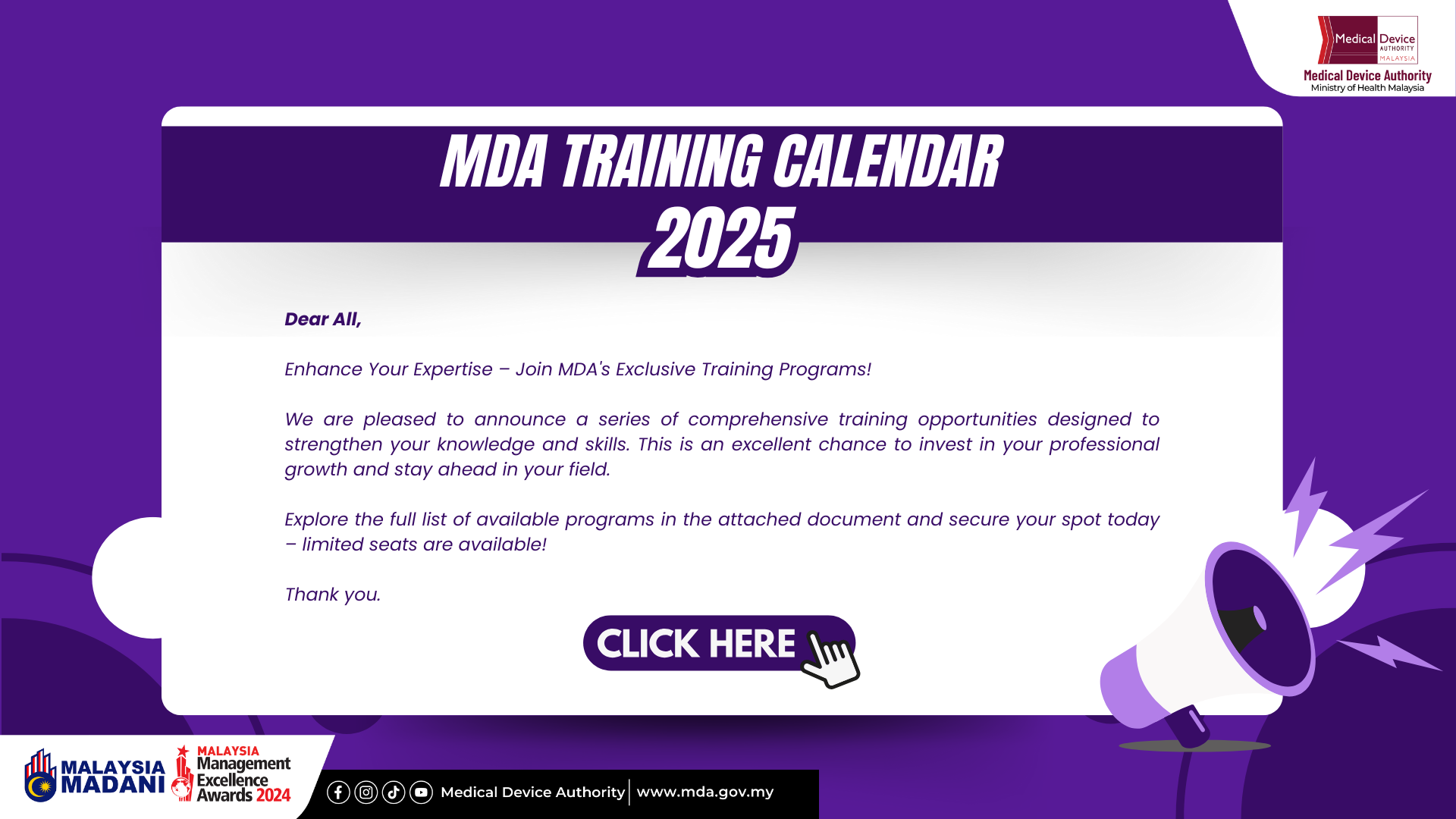 Medical Device AUTHORITY MALAYSIA
Medical Device Authority
Ministry of Health Malaysia

MDA TRAINING CALENDAR 2025

Dear All,

Enhance Your Expertise – Join MDA's Exclusive Training Programs!

We are pleased to announce a series of comprehensive training opportunities designed to strengthen your knowledge and skills. This is an excellent chance to invest in your professional growth and stay ahead in your field.

Explore the full list of available programs in the attached document and secure your spot today – limited seats are available!

Thank you.

CLICK HERE

MALAYSIA MADANI
MALAYSIA Management Excellence Awards 2024
Medical Device Authority | www.mda.gov.my